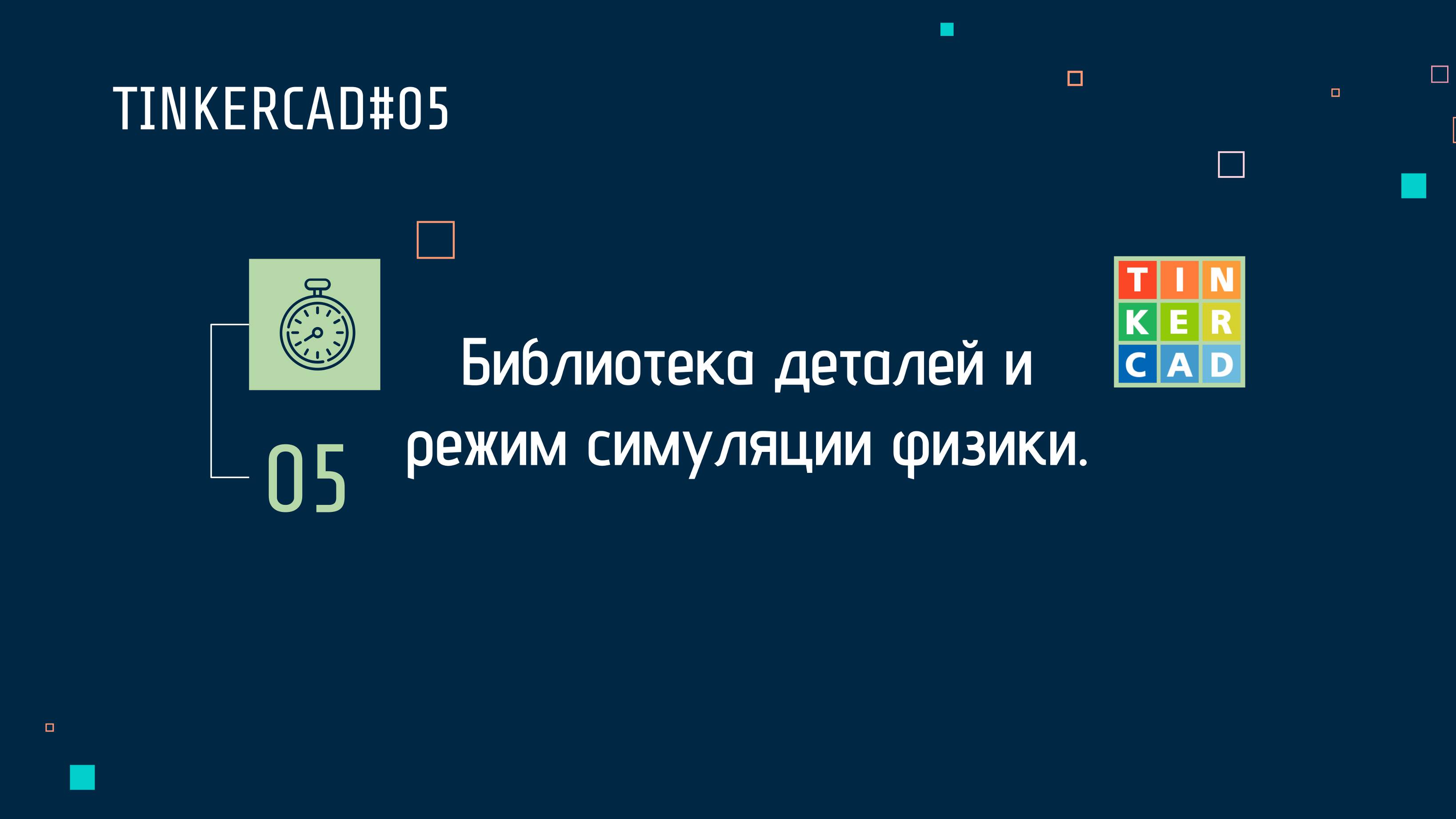 TINKERCAD#05

05

Библиотека деталей и режим симуляции физики.

TIN
KER
CAD